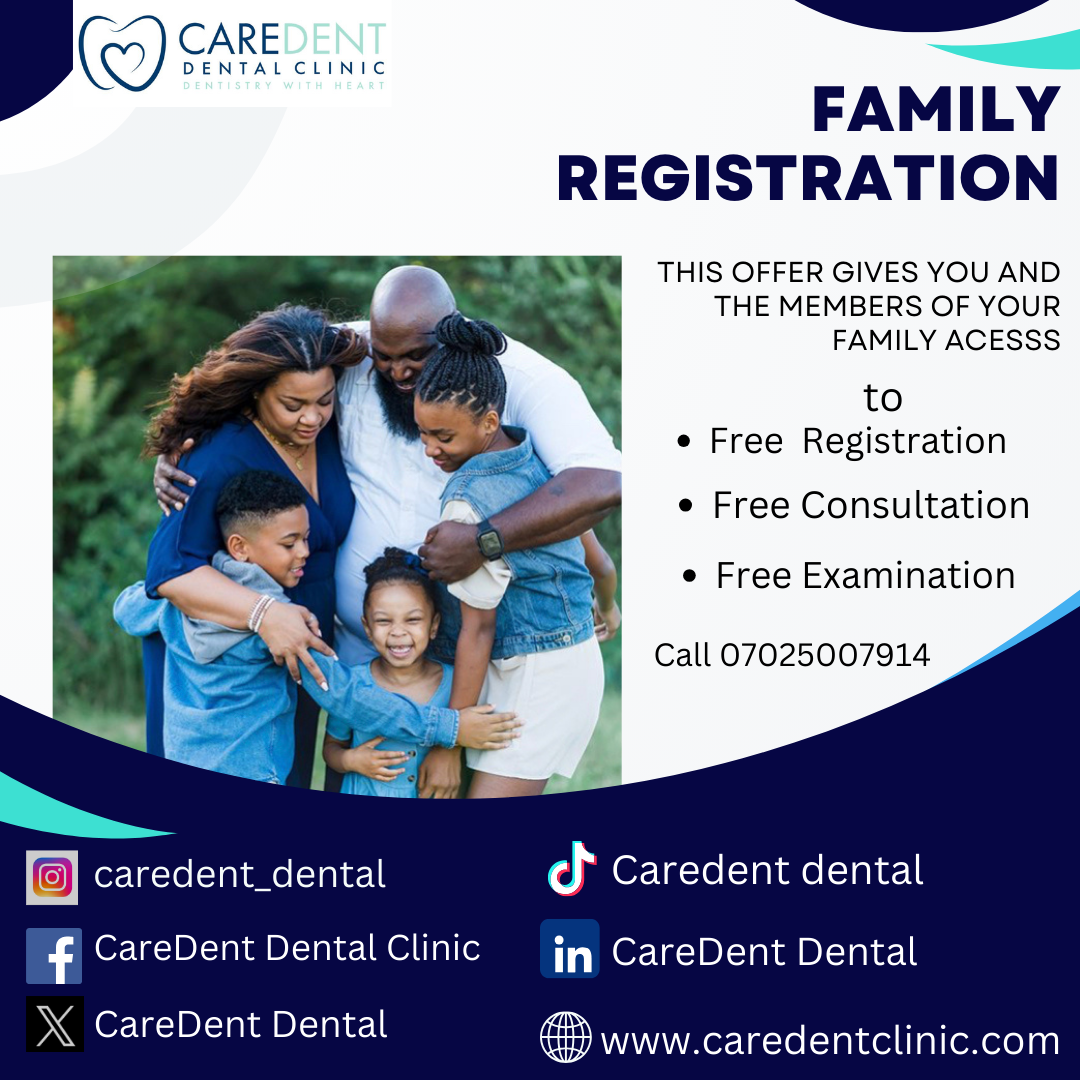 CAREDENT
DENTAL CLINIC
DENTISTRY WITH HEART

FAMILY REGISTRATION

THIS OFFER GIVES YOU AND THE MEMBERS OF YOUR FAMILY ACESSS

to
• Free Registration
• Free Consultation
• Free Examination

Call 07025007914

caredent_dental
CareDent Dental Clinic
CareDent Dental

Caredent dental
CareDent Dental
www.caredentclinic.com